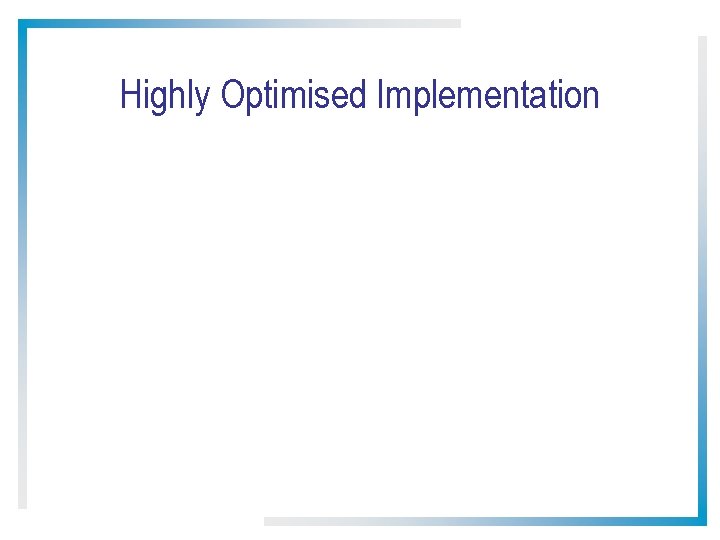 Highly Optimised Implementation